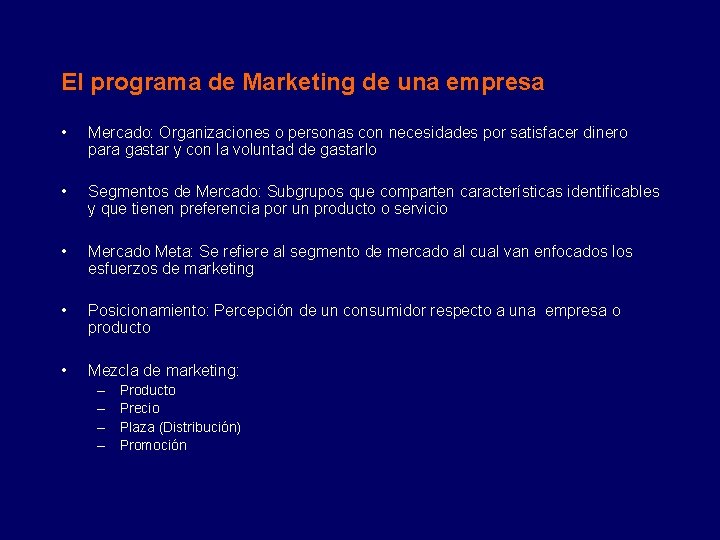 El programa de Marketing de una empresa

• Mercado: Organizaciones o personas con necesidades por satisfacer dinero para gastar y con la voluntad de gastarlo

• Segmentos de Mercado: Subgrupos que comparten características identificables y que tienen preferencia por un producto o servicio

• Mercado Meta: Se refiere al segmento de mercado al cual van enfocados los esfuerzos de marketing

• Posicionamiento: Percepción de un consumidor respecto a una empresa o producto

• Mezcla de marketing:
– Producto
– Precio
– Plaza (Distribución)
– Promoción